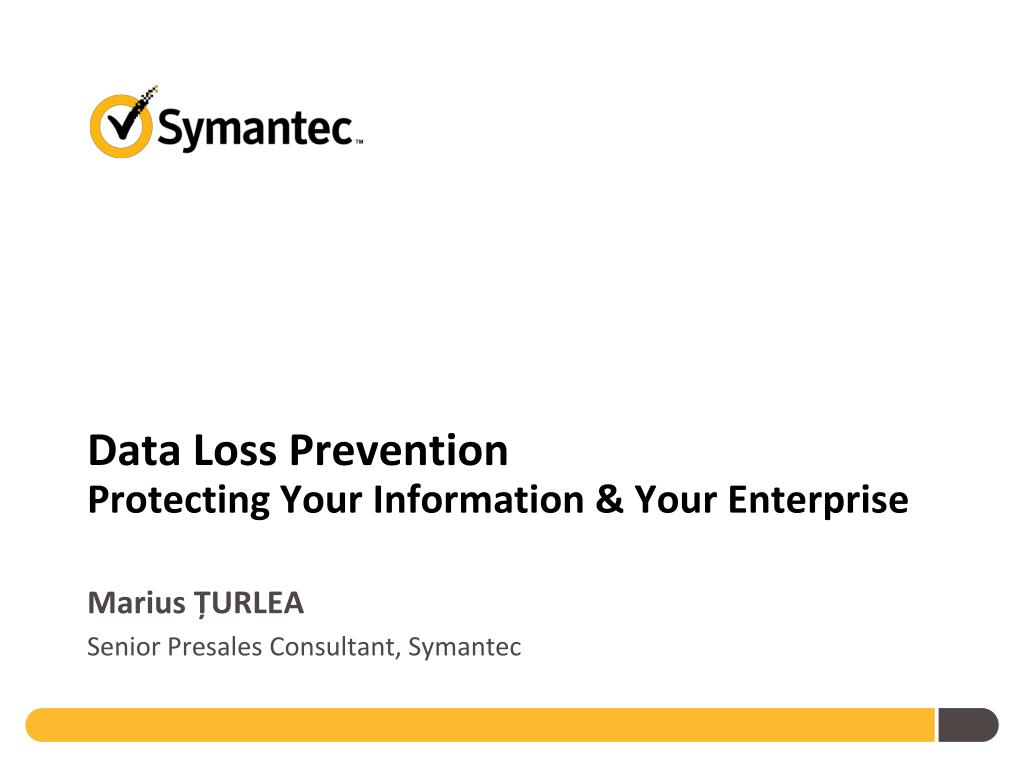 Symantec™

Data Loss Prevention
Protecting Your Information & Your Enterprise

Marius ȚURLEA
Senior Presales Consultant, Symantec